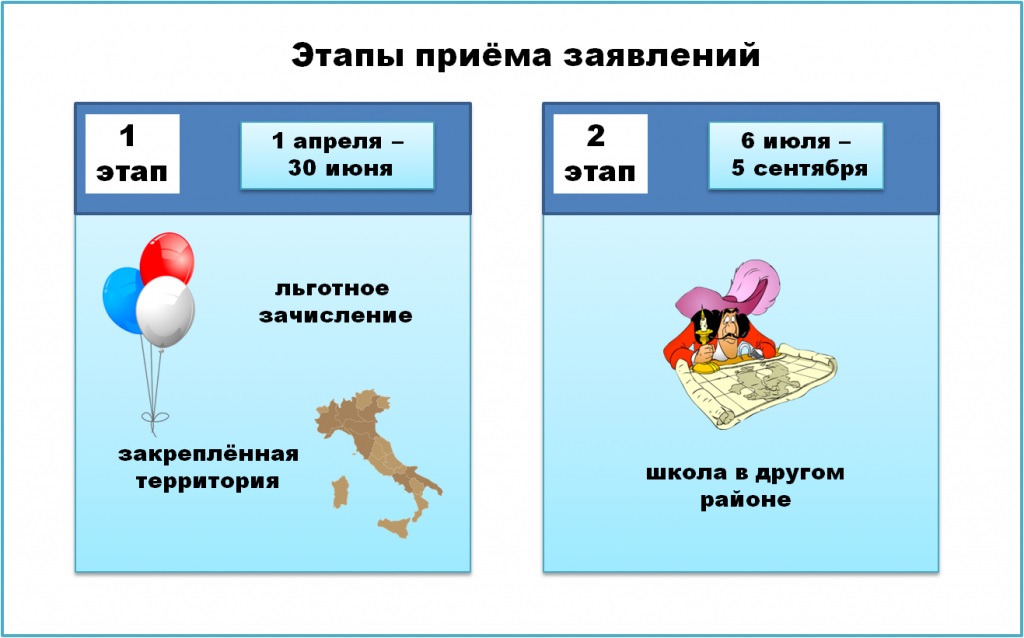 Этапы приёма заявлений

1 этап

1 апреля – 30 июня

льготное зачисление

закреплённая территория

2 этап

6 июля – 5 сентября

школа в другом районе